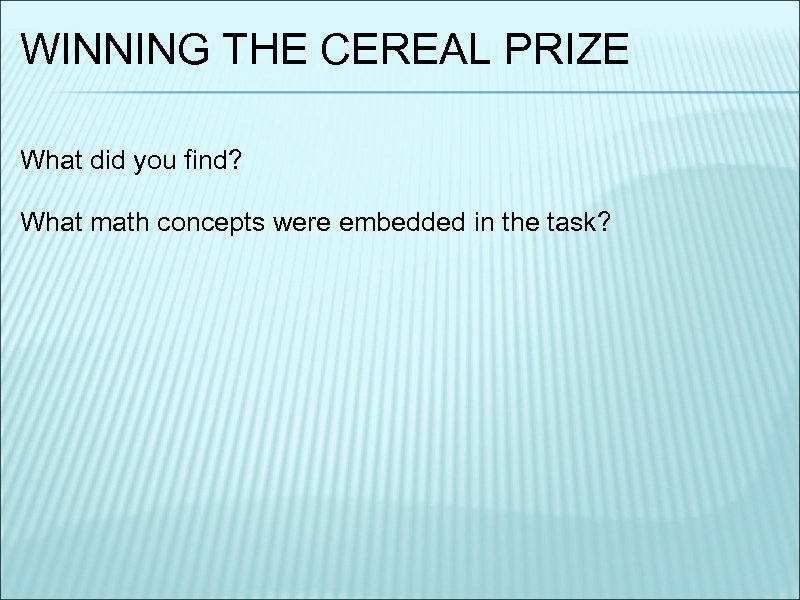 WINNING THE CEREAL PRIZE

What did you find?

What math concepts were embedded in the task?